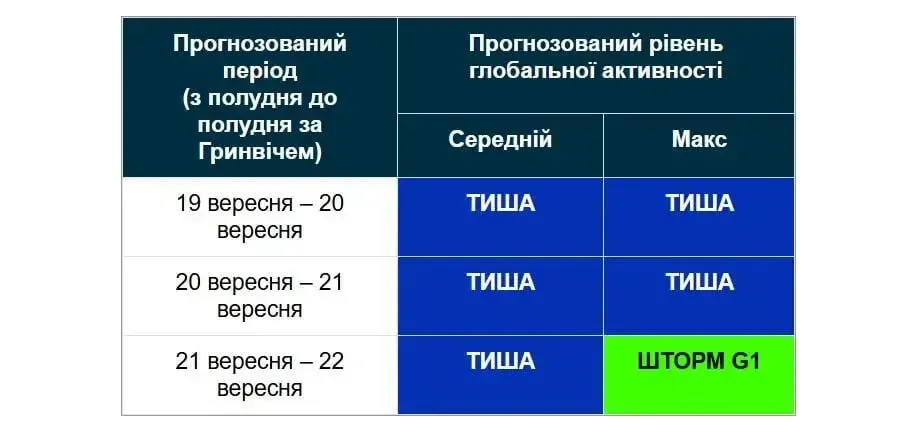 | Прогнозований період (з полудня до полудня за Гринвічем) | Прогнозований рівень глобальної активності | |
|---|---|---|
| | Середній | Макс |
| 19 вересня – 20 вересня | ТИША | ТИША |
| 20 вересня – 21 вересня | ТИША | ТИША |
| 21 вересня – 22 вересня | ТИША | ШТОРМ G1 |